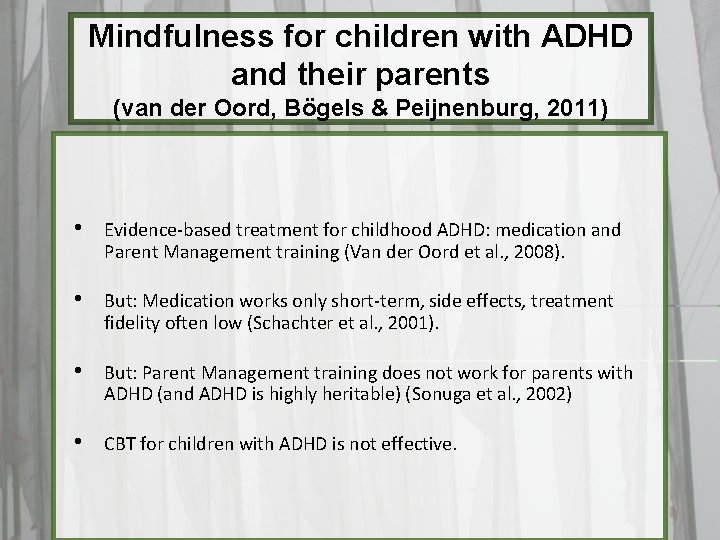 Mindfulness for children with ADHD and their parents
(van der Oord, Bögels & Peijnenburg, 2011)

• Evidence-based treatment for childhood ADHD: medication and Parent Management training (Van der Oord et al., 2008).

• But: Medication works only short-term, side effects, treatment fidelity often low (Schachter et al., 2001).

• But: Parent Management training does not work for parents with ADHD (and ADHD is highly heritable) (Sonuga et al., 2002)

• CBT for children with ADHD is not effective.